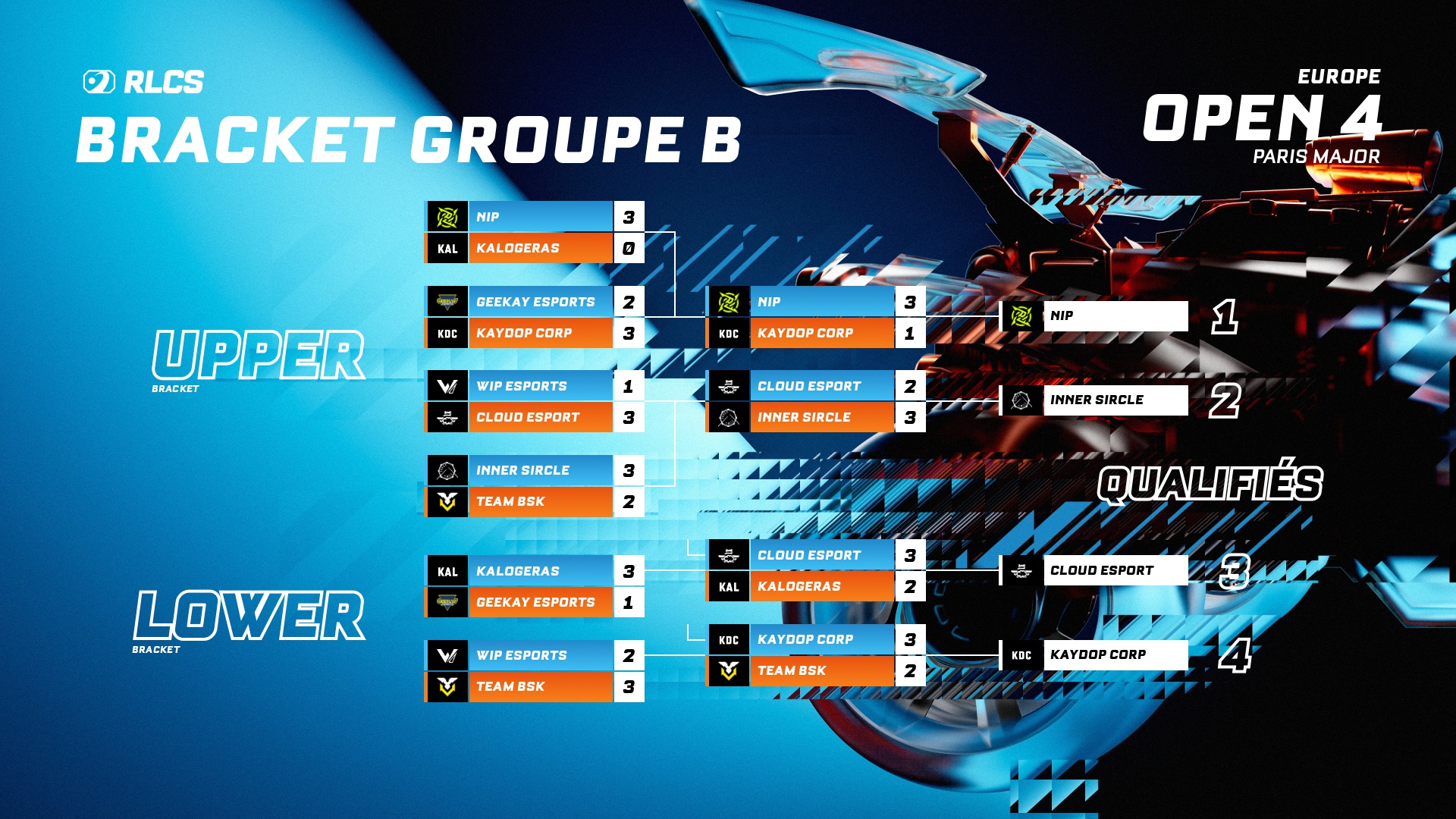 RLCS
BRACKET GROUPE B

EUROPE
OPEN 4
PARIS MAJOR

UPPER
BRACKET

NIP 3
KAL KALOGERAS 0

GEEKAY ESPORTS 2
KDC KAYDOP CORP 3

WIP ESPORTS 1
CLOUD ESPORT 3

INNER SIRCLE 3
TEAM BSK 2

NIP 3
KDC KAYDOP CORP 1

CLOUD ESPORT 2
INNER SIRCLE 3

NIP 1
INNER SIRCLE 2

QUALIFIÉS

LOWER
BRACKET

KAL KALOGERAS 3
GEEKAY ESPORTS 1

WIP ESPORTS 2
TEAM BSK 3

CLOUD ESPORT 3
KAL KALOGERAS 2

KDC KAYDOP CORP 3
TEAM BSK 2

CLOUD ESPORT 3
KDC KAYDOP CORP 4